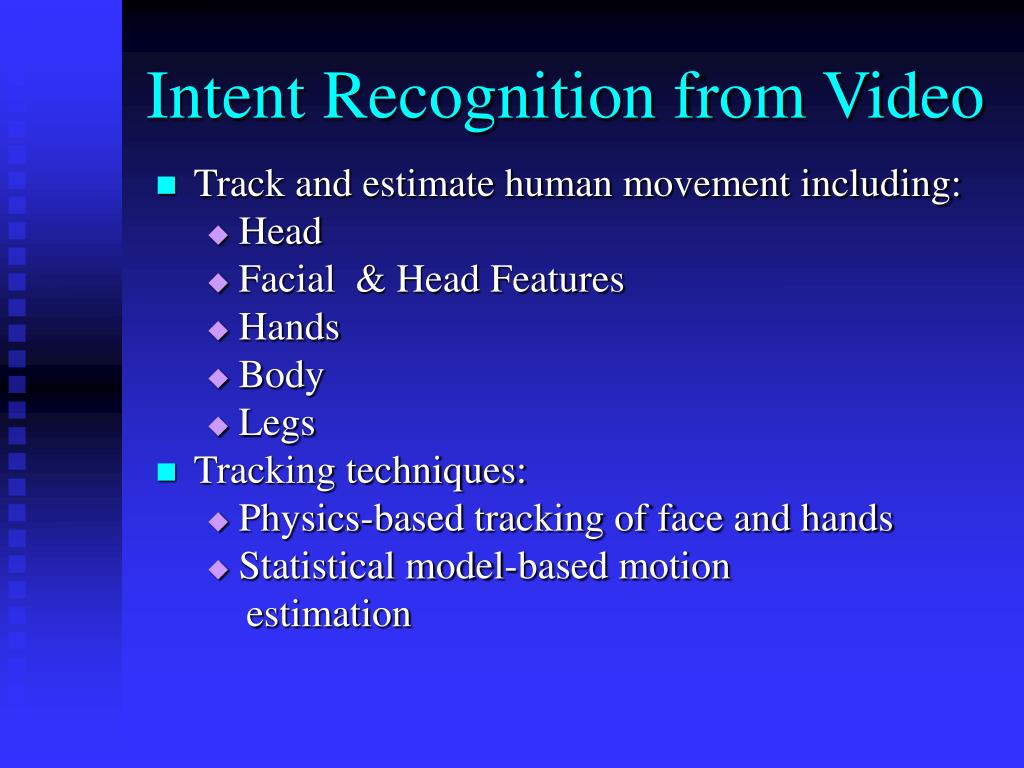 Intent Recognition from Video

Track and estimate human movement including:
Head
Facial & Head Features
Hands
Body
Legs

Tracking techniques:
Physics-based tracking of face and hands
Statistical model-based motion estimation